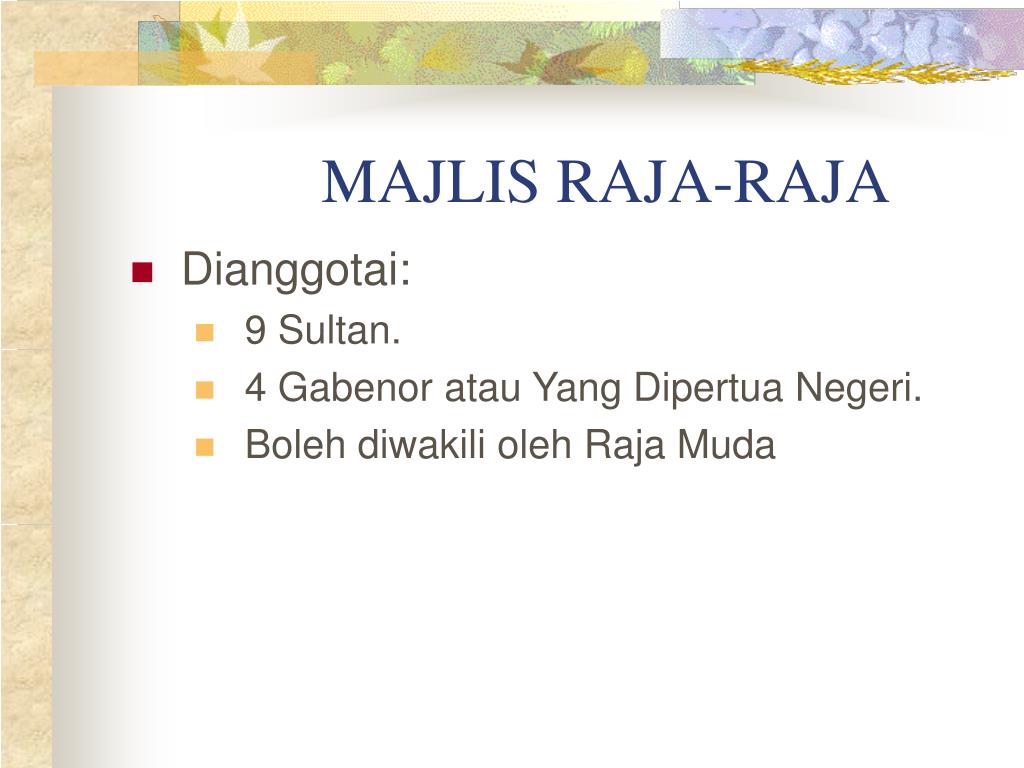 MAJLIS RAJA-RAJA

Dianggotai:

9 Sultan.

4 Gabenor atau Yang Dipertua Negeri.

Boleh diwakili oleh Raja Muda